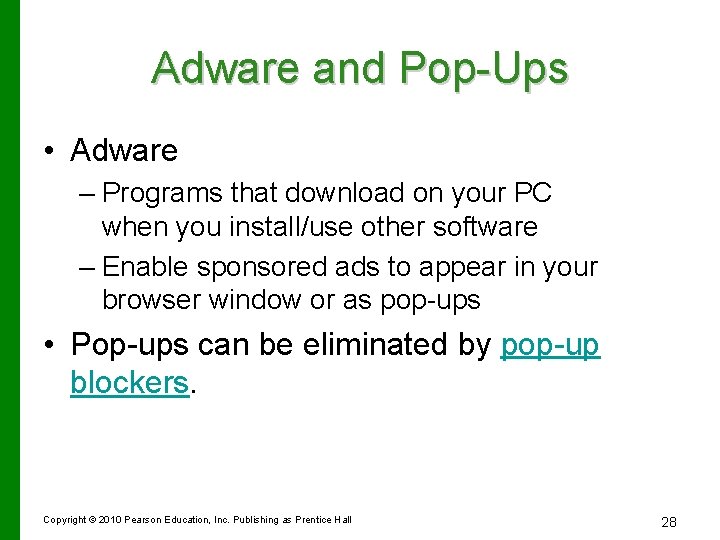 Adware and Pop-Ups

• Adware
– Programs that download on your PC when you install/use other software
– Enable sponsored ads to appear in your browser window or as pop-ups

• Pop-ups can be eliminated by pop-up blockers.

Copyright © 2010 Pearson Education, Inc. Publishing as Prentice Hall

28